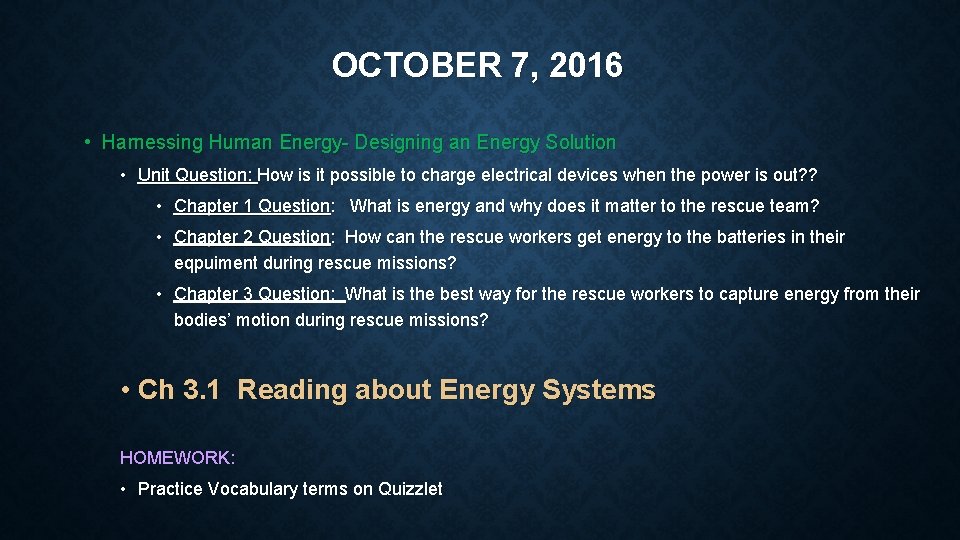 OCTOBER 7, 2016

• Harnessing Human Energy- Designing an Energy Solution

• Unit Question: How is it possible to charge electrical devices when the power is out??

• Chapter 1 Question: What is energy and why does it matter to the rescue team?

• Chapter 2 Question: How can the rescue workers get energy to the batteries in their eqpuiment during rescue missions?

• Chapter 3 Question: What is the best way for the rescue workers to capture energy from their bodies' motion during rescue missions?

• Ch 3.1 Reading about Energy Systems

HOMEWORK:

• Practice Vocabulary terms on Quizzlet